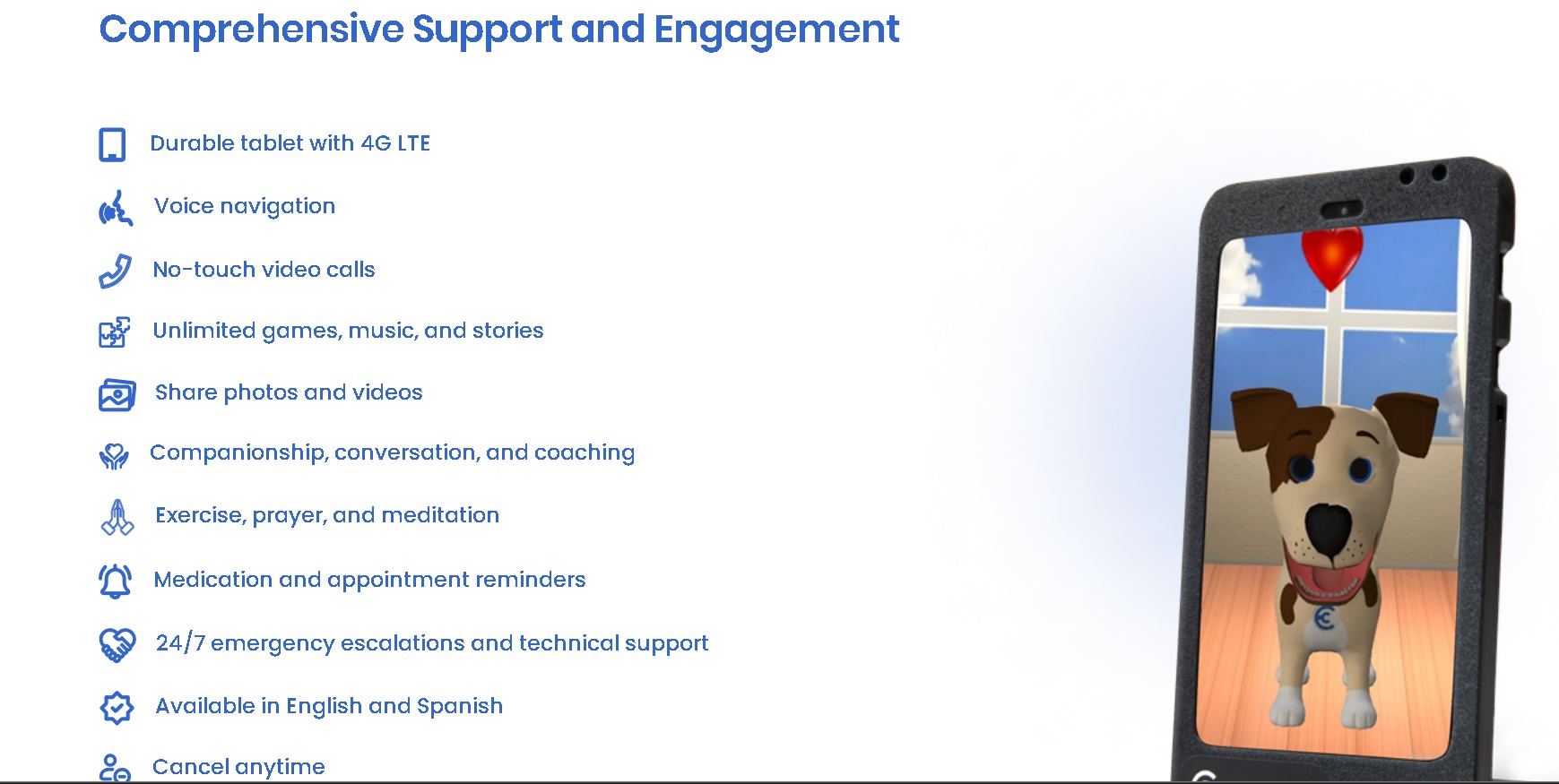 Comprehensive Support and Engagement

Durable tablet with 4G LTE

Voice navigation

No-touch video calls

Unlimited games, music, and stories

Share photos and videos

Companionship, conversation, and coaching

Exercise, prayer, and meditation

Medication and appointment reminders

24/7 emergency escalations and technical support

Available in English and Spanish

Cancel anytime